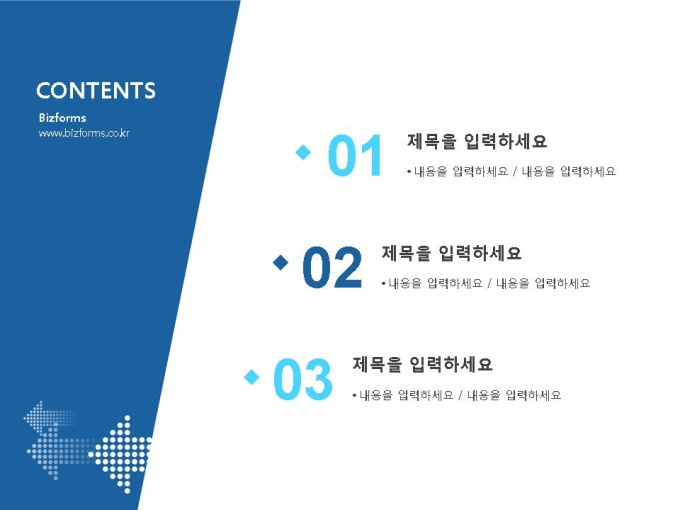 CONTENTS
Bizforms
www.bizforms.co.kr

01
제목을 입력하세요
• 내용을 입력하세요 / 내용을 입력하세요

02
제목을 입력하세요
• 내용을 입력하세요 / 내용을 입력하세요

03
제목을 입력하세요
• 내용을 입력하세요 / 내용을 입력하세요